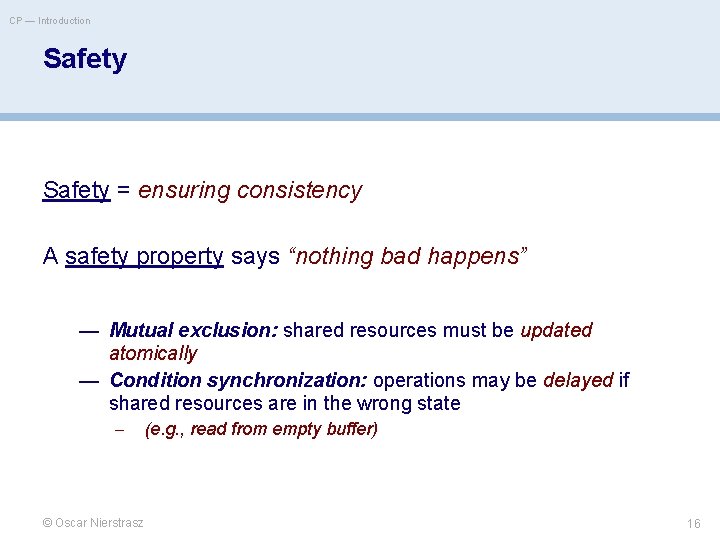 CP — Introduction

Safety

Safety = ensuring consistency

A safety property says “nothing bad happens”

— Mutual exclusion: shared resources must be updated atomically
— Condition synchronization: operations may be delayed if shared resources are in the wrong state
– (e.g., read from empty buffer)

© Oscar Nierstrasz

16